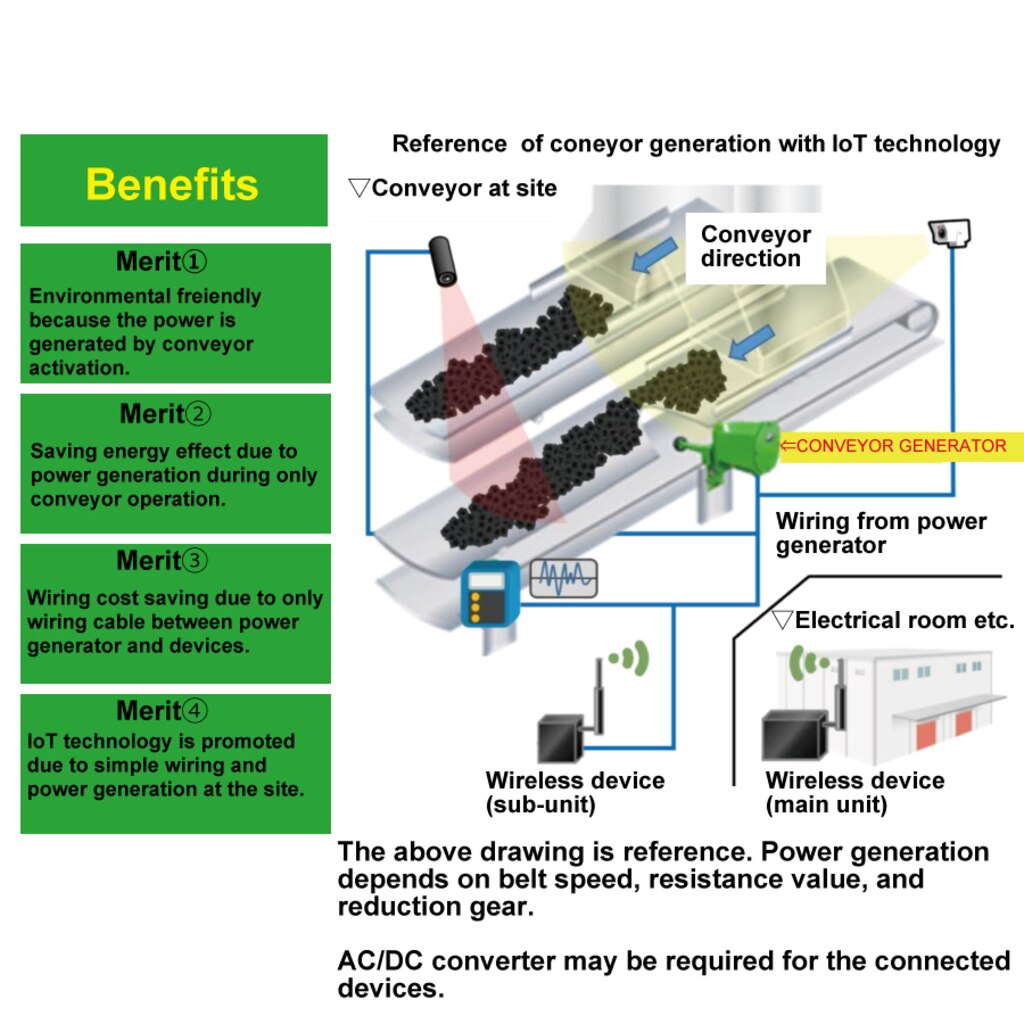 Benefits

Merit①
Environmental freiendly because the power is generated by conveyor activation.

Merit②
Saving energy effect due to power generation during only conveyor operation.

Merit③
Wiring cost saving due to only wiring cable between power generator and devices.

Merit④
IoT technology is promoted due to simple wiring and power generation at the site.

Reference of coneyor generation with IoT technology

▽Conveyor at site

Conveyor direction

⇐CONVEYOR GENERATOR

Wiring from power generator

▽Electrical room etc.

Wireless device (sub-unit)

Wireless device (main unit)

The above drawing is reference. Power generation depends on belt speed, resistance value, and reduction gear.

AC/DC converter may be required for the connected devices.